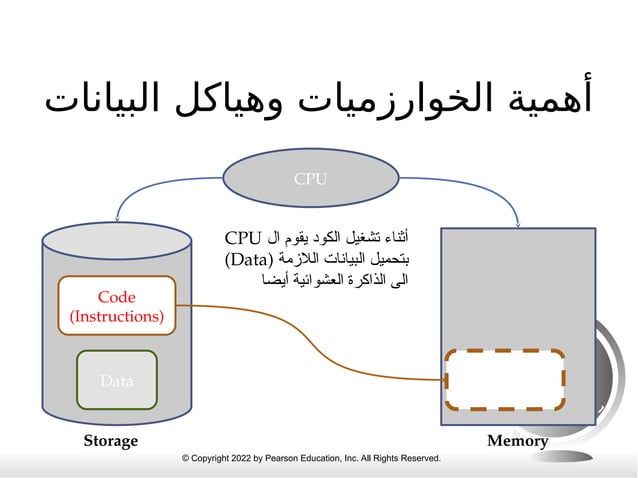 أهمية الخوارزميات وهياكل البيانات

CPU

أثناء تشغيل الكود يقوم ال CPU بتحميل البيانات اللازمة (Data) الى الذاكرة العشوائية أيضا

Code (Instructions)

Data

Storage

Memory

© Copyright 2022 by Pearson Education, Inc. All Rights Reserved.